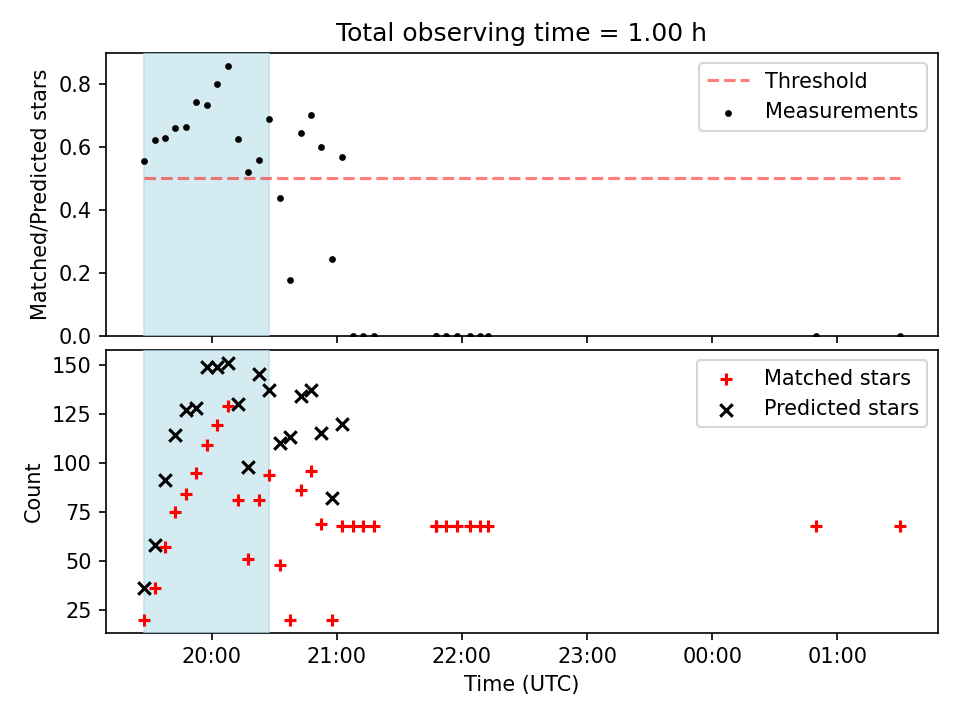 Total observing time = 1.00 h

Matched/Predicted stars

0.8
0.6
0.4
0.2
0.0

Threshold
Measurements

Count

150
125
100
75
50
25

Matched stars
Predicted stars

20:00
21:00
22:00
23:00
00:00
01:00

Time (UTC)